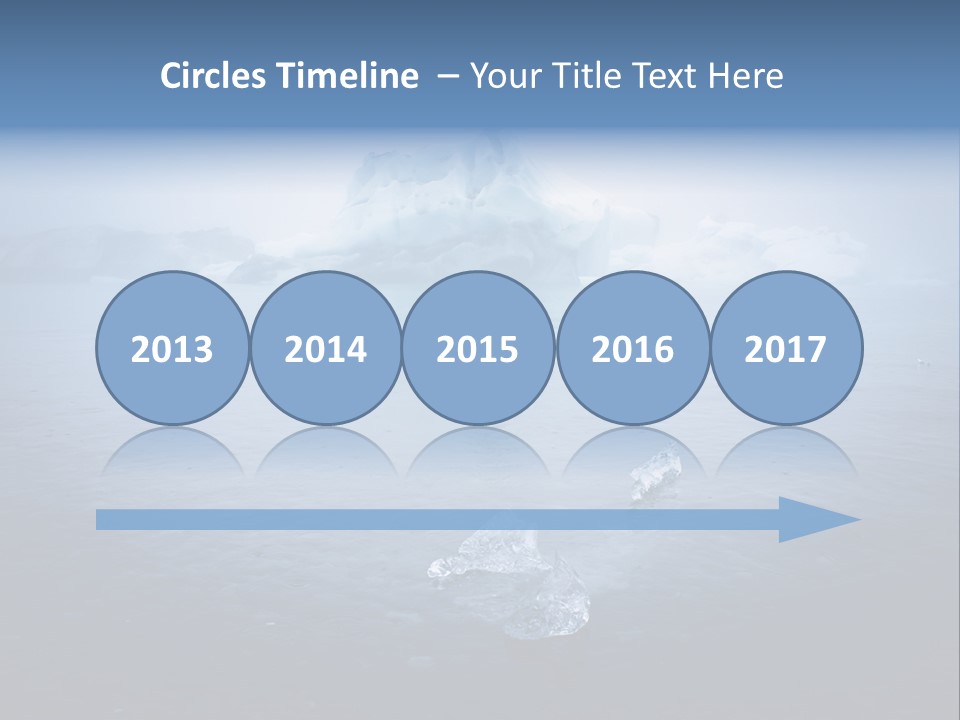 Circles Timeline – Your Title Text Here

2013

2014

2015

2016

2017